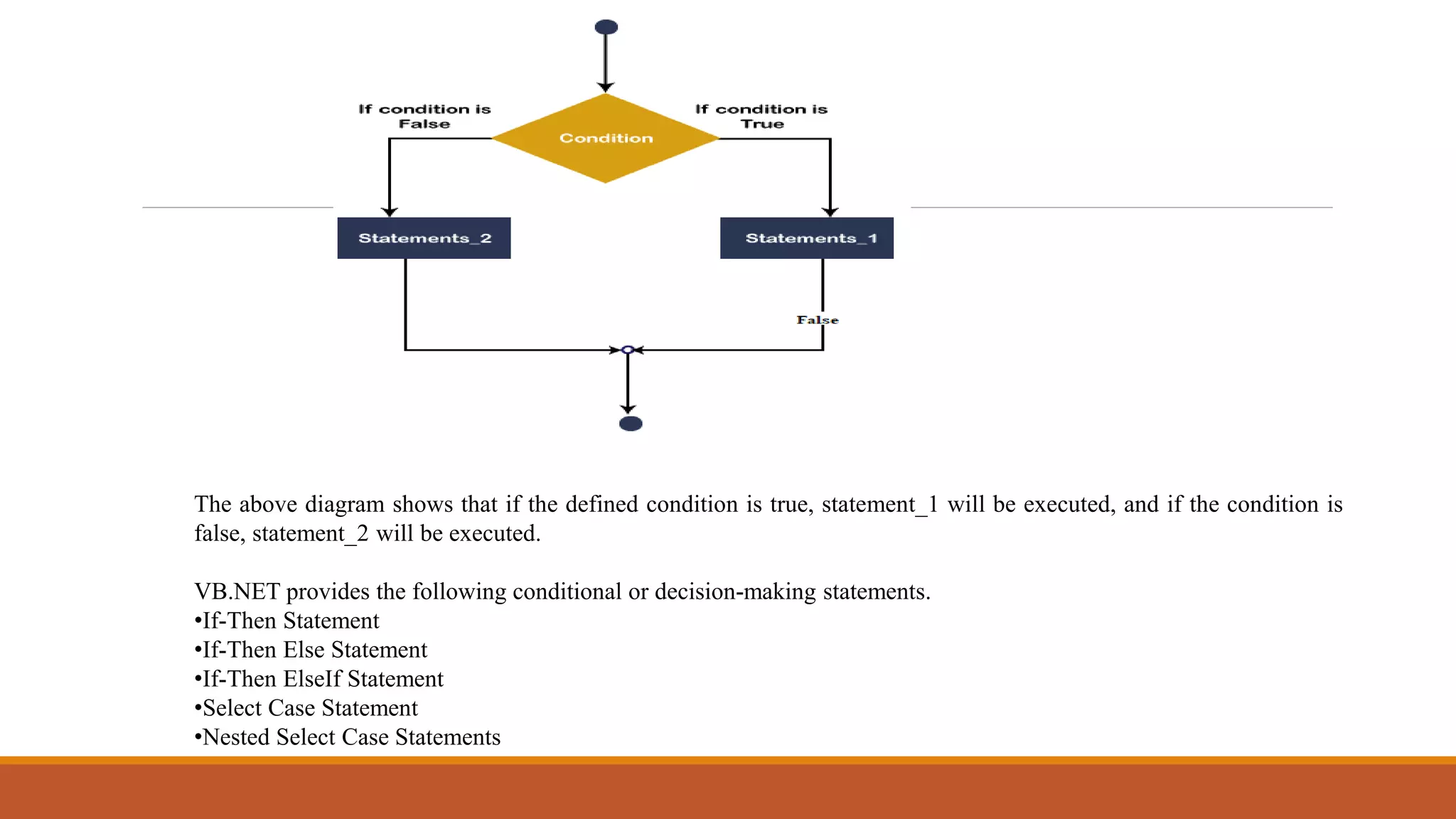 If condition is False

Condition

If condition is True

Statements_2

Statements_1

False

The above diagram shows that if the defined condition is true, statement_1 will be executed, and if the condition is false, statement_2 will be executed.

VB.NET provides the following conditional or decision-making statements.
•If-Then Statement
•If-Then Else Statement
•If-Then ElseIf Statement
•Select Case Statement
•Nested Select Case Statements